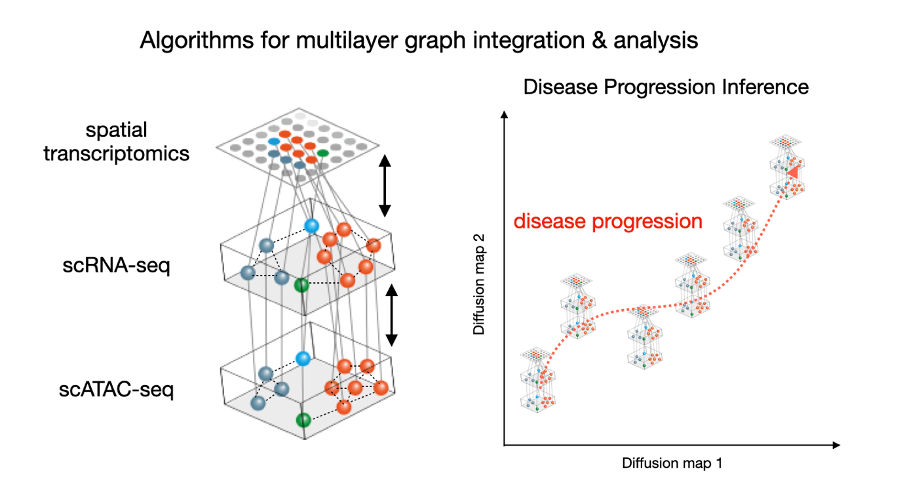 Algorithms for multilayer graph integration & analysis

spatial transcriptomics

scRNA-seq

scATAC-seq

Disease Progression Inference

disease progression

Diffusion map 2

Diffusion map 1